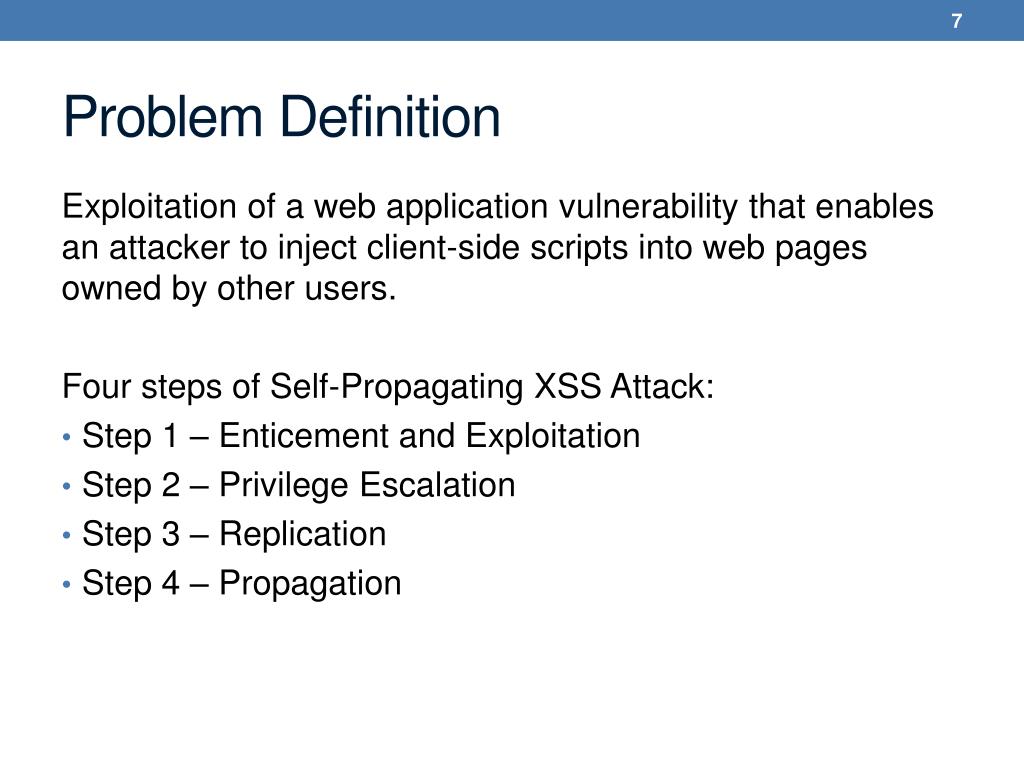 7

Problem Definition

Exploitation of a web application vulnerability that enables an attacker to inject client-side scripts into web pages owned by other users.

Four steps of Self-Propagating XSS Attack:
• Step 1 – Enticement and Exploitation
• Step 2 – Privilege Escalation
• Step 3 – Replication
• Step 4 – Propagation